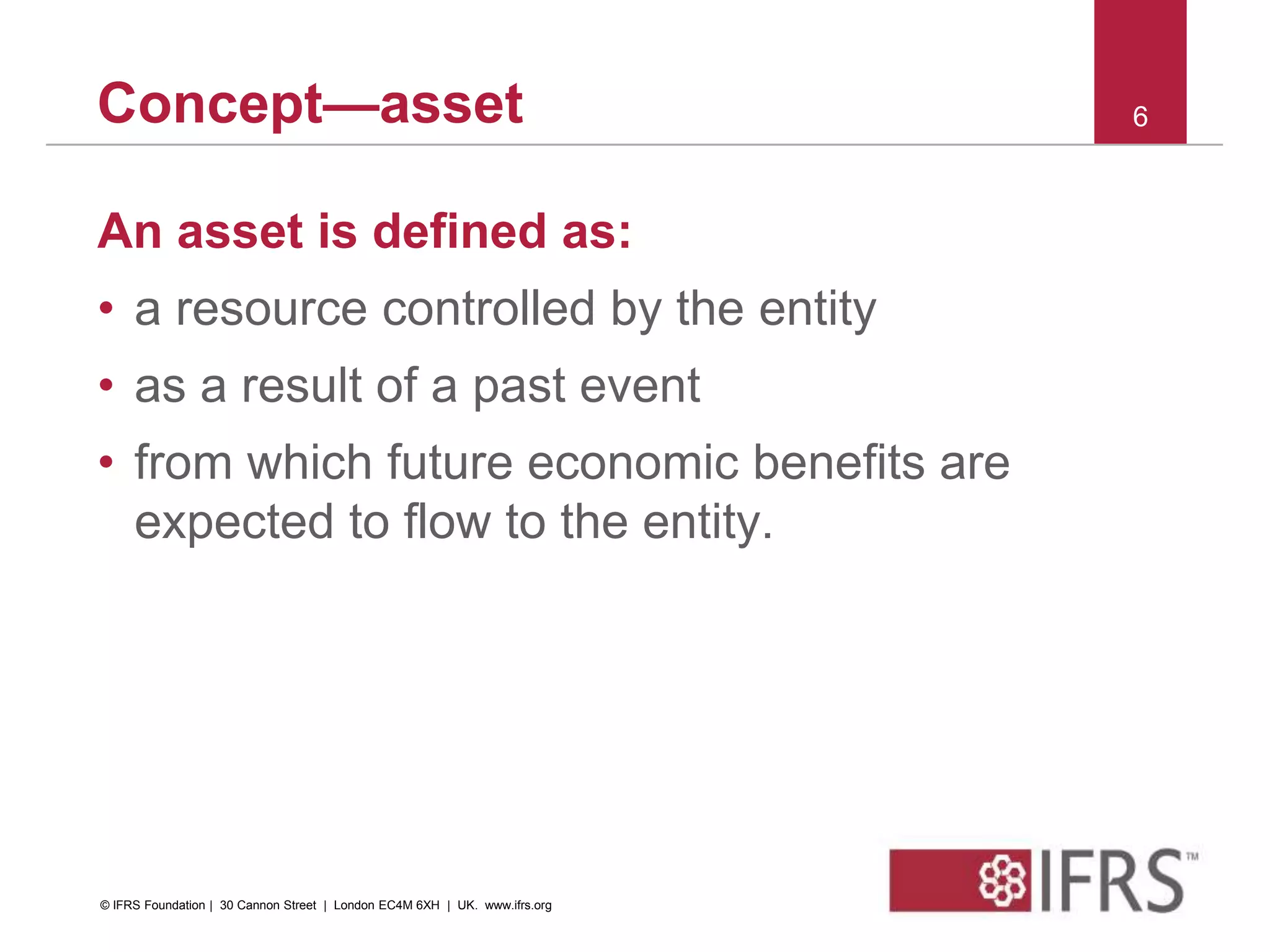 Concept—asset

6

An asset is defined as:

• a resource controlled by the entity
• as a result of a past event
• from which future economic benefits are expected to flow to the entity.

© IFRS Foundation | 30 Cannon Street | London EC4M 6XH | UK. www.ifrs.org

IFRS™